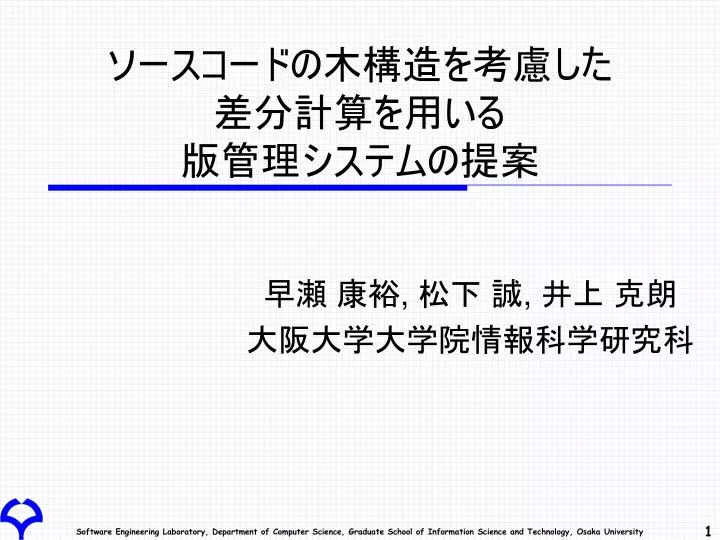 ソースコードの木構造を考慮した
差分計算を用いる
版管理システムの提案

早瀬 康裕, 松下 誠, 井上 克朗
大阪大学大学院情報科学研究科

Software Engineering Laboratory, Department of Computer Science, Graduate School of Information Science and Technology, Osaka University

1